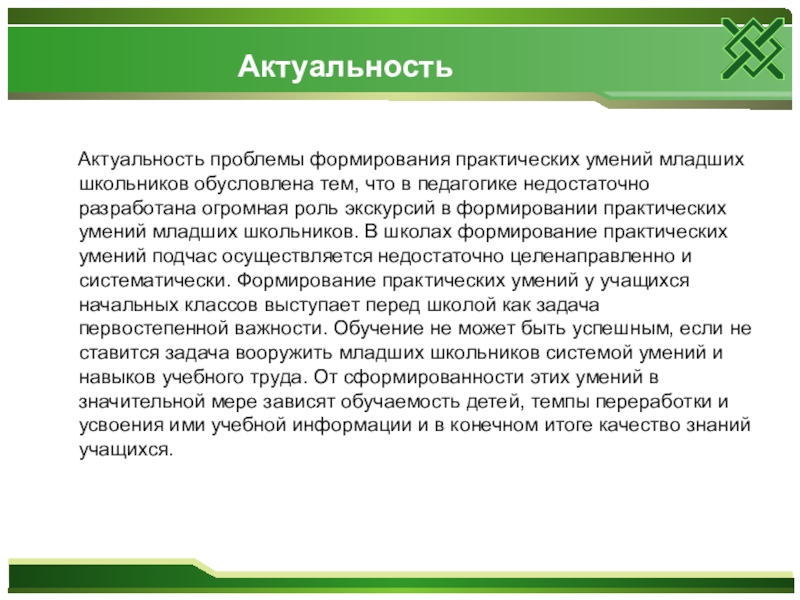 Актуальность

Актуальность проблемы формирования практических умений младших школьников обусловлена тем, что в педагогике недостаточно разработана огромная роль экскурсий в формировании практических умений младших школьников. В школах формирование практических умений подчас осуществляется недостаточно целенаправленно и систематически. Формирование практических умений у учащихся начальных классов выступает перед школой как задача первостепенной важности. Обучение не может быть успешным, если не ставится задача вооружить младших школьников системой умений и навыков учебного труда. От сформированности этих умений в значительной мере зависят обучаемость детей, темпы переработки и усвоения ими учебной информации и в конечном итоге качество знаний учащихся.